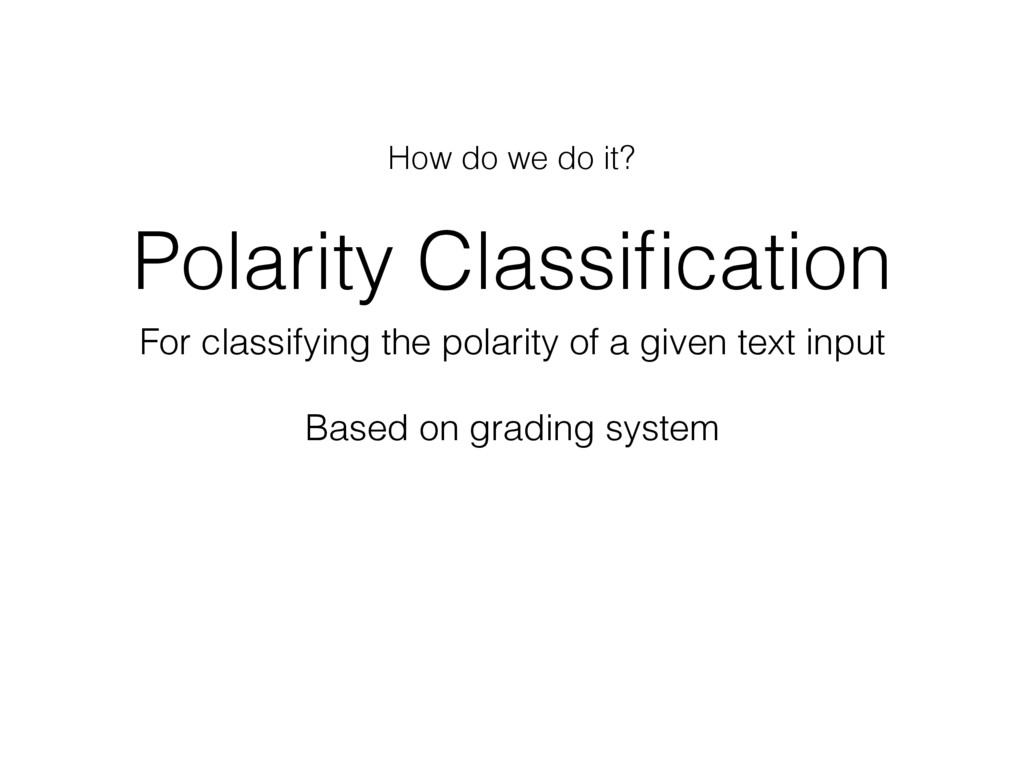 How do we do it?

Polarity Classification

For classifying the polarity of a given text input

Based on grading system